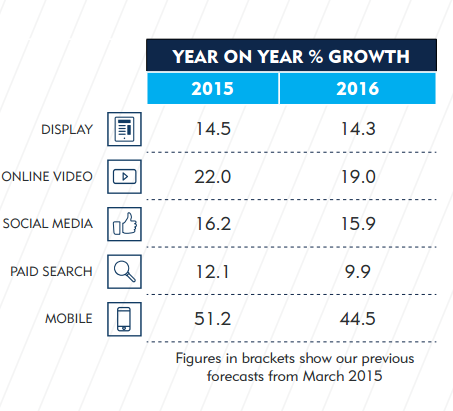 YEAR ON YEAR % GROWTH

| | 2015 | 2016 |
|---|---|---|
| DISPLAY | 14.5 | 14.3 |
| ONLINE VIDEO | 22.0 | 19.0 |
| SOCIAL MEDIA | 16.2 | 15.9 |
| PAID SEARCH | 12.1 | 9.9 |
| MOBILE | 51.2 | 44.5 |

Figures in brackets show our previous forecasts from March 2015